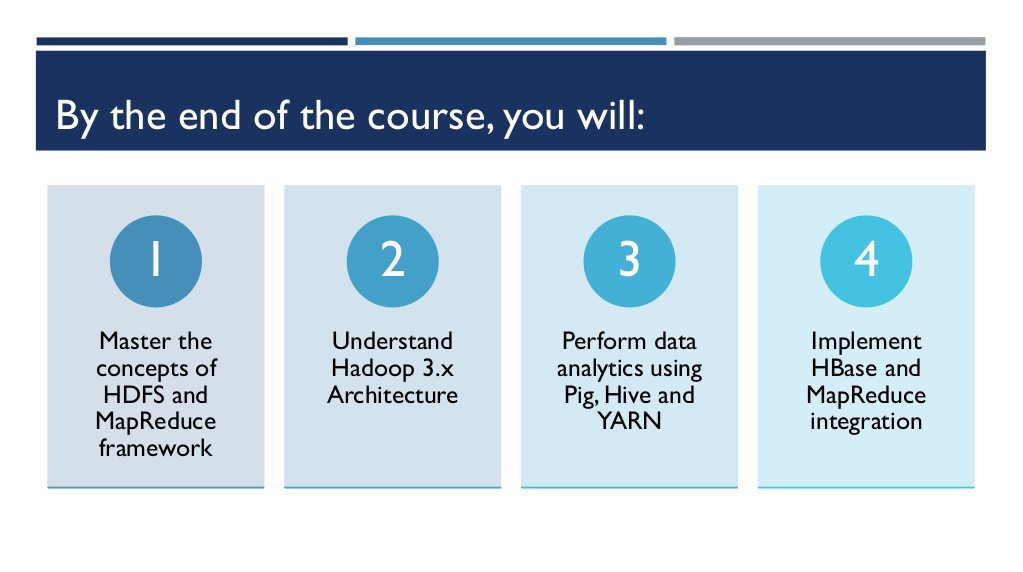 By the end of the course, you will:

1

Master the concepts of HDFS and MapReduce framework

2

Understand Hadoop 3.x Architecture

3

Perform data analytics using Pig, Hive and YARN

4

Implement HBase and MapReduce integration